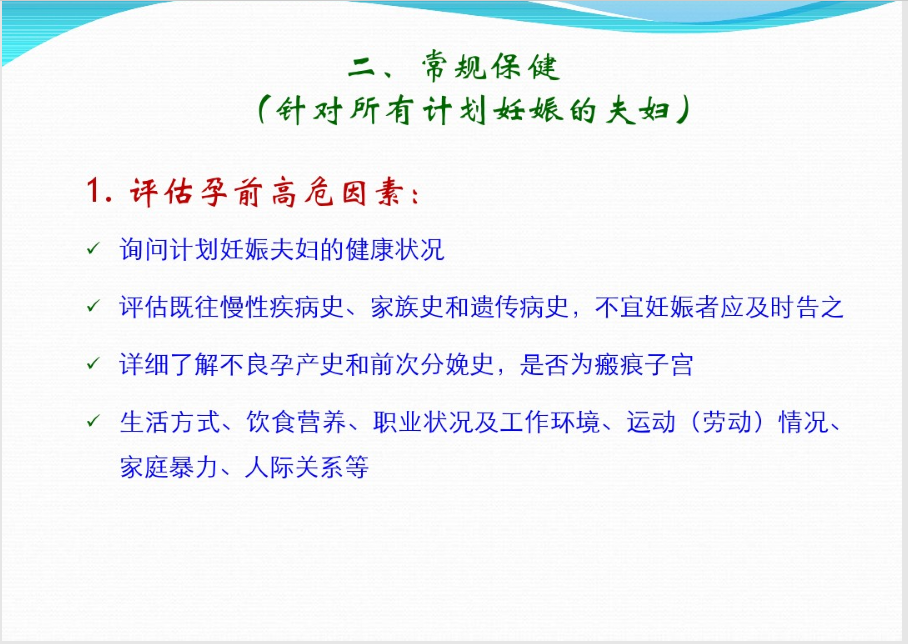 二、常规保健
（针对所有计划妊娠的夫妇）

1. 评估孕前高危因素：

✓ 询问计划妊娠夫妇的健康状况

✓ 评估既往慢性疾病史、家族史和遗传病史，不宜妊娠者应及时告之

✓ 详细了解不良孕产史和前次分娩史，是否为瘢痕子宫

✓ 生活方式、饮食营养、职业状况及工作环境、运动（劳动）情况、家庭暴力、人际关系等